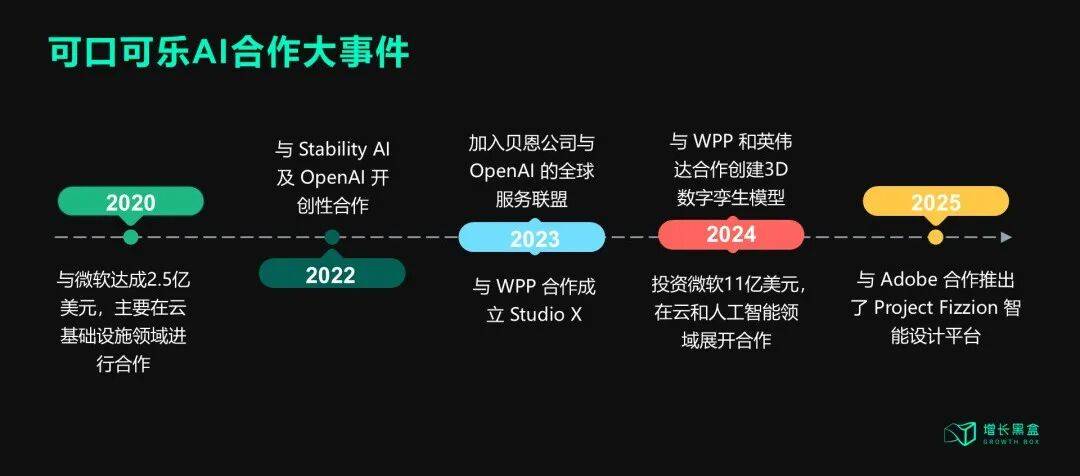 可口可乐AI合作大事件

2020

与微软达成2.5亿美元，主要在云基础设施领域进行合作

与 Stability AI 及 OpenAI 开创性合作

2022

加入贝恩公司与 OpenAI 的全球服务联盟

2023

与 WPP 合作成立 Studio X

与 WPP 和英伟达合作创建3D数字孪生模型

2024

投资微软11亿美元，在云和人工智能领域展开合作

2025

与 Adobe 合作推出了 Project Fizzion 智能设计平台

增长黑盒
GROWTH BOX